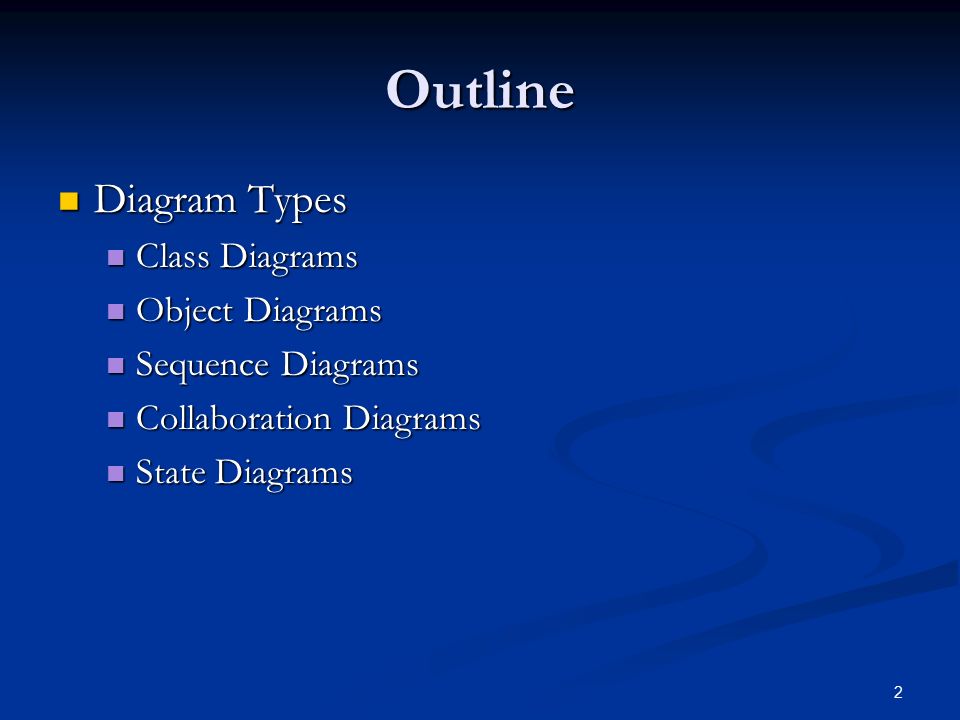 Outline

- Diagram Types
  - Class Diagrams
  - Object Diagrams
  - Sequence Diagrams
  - Collaboration Diagrams
  - State Diagrams

2